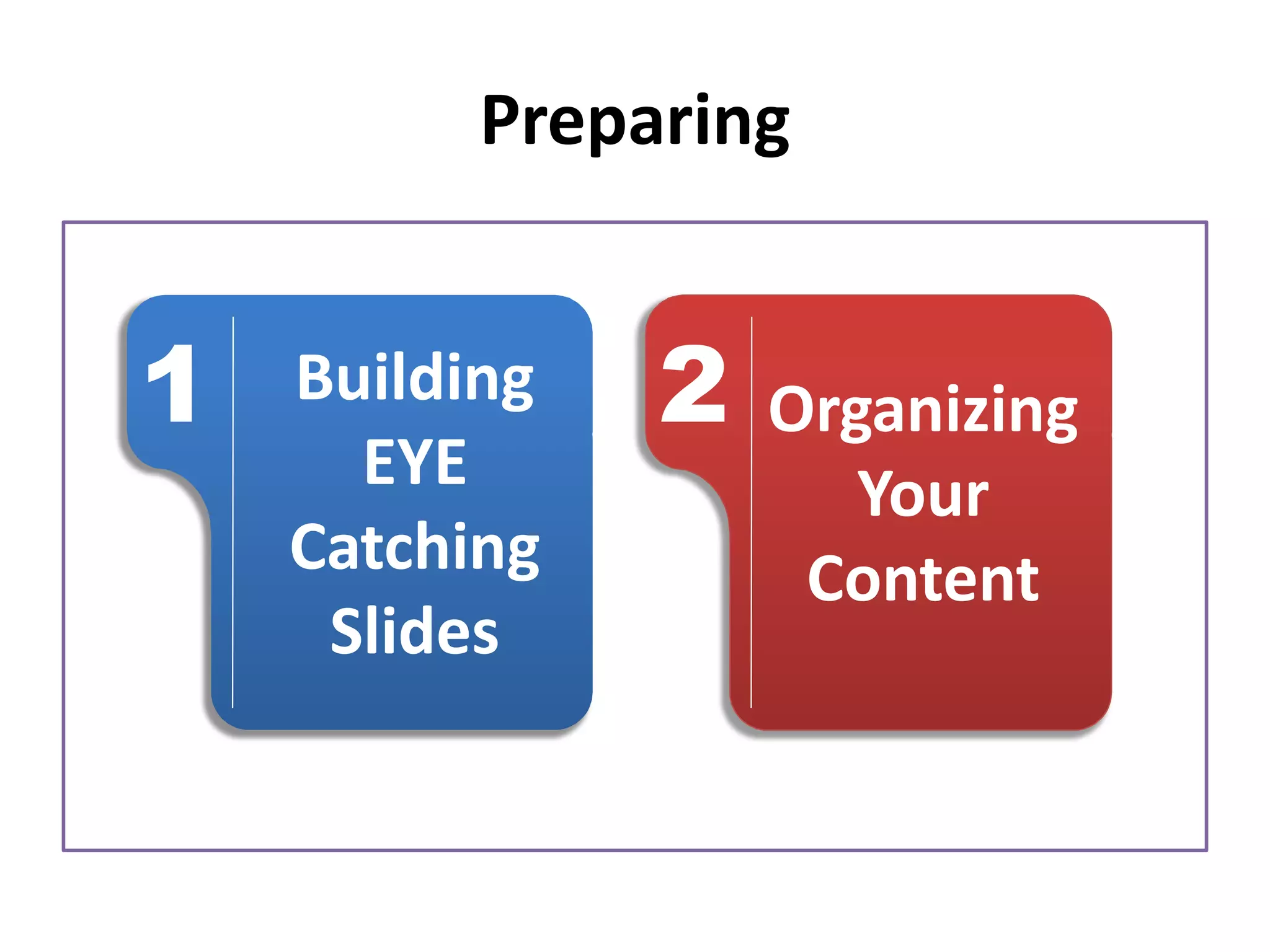 Preparing

1

Building EYE Catching Slides

2

Organizing Your Content